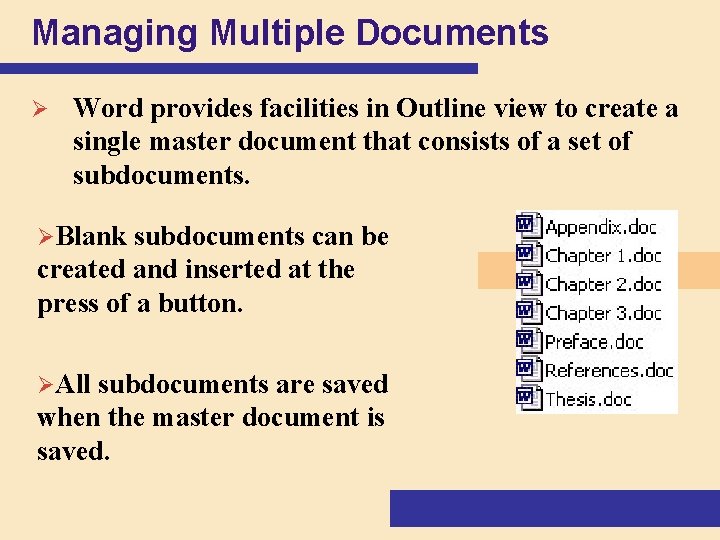 Managing Multiple Documents

➢ Word provides facilities in Outline view to create a single master document that consists of a set of subdocuments.

➢Blank subdocuments can be created and inserted at the press of a button.

➢All subdocuments are saved when the master document is saved.

Appendix.doc
Chapter 1.doc
Chapter 2.doc
Chapter 3.doc
Preface.doc
References.doc
Thesis.doc